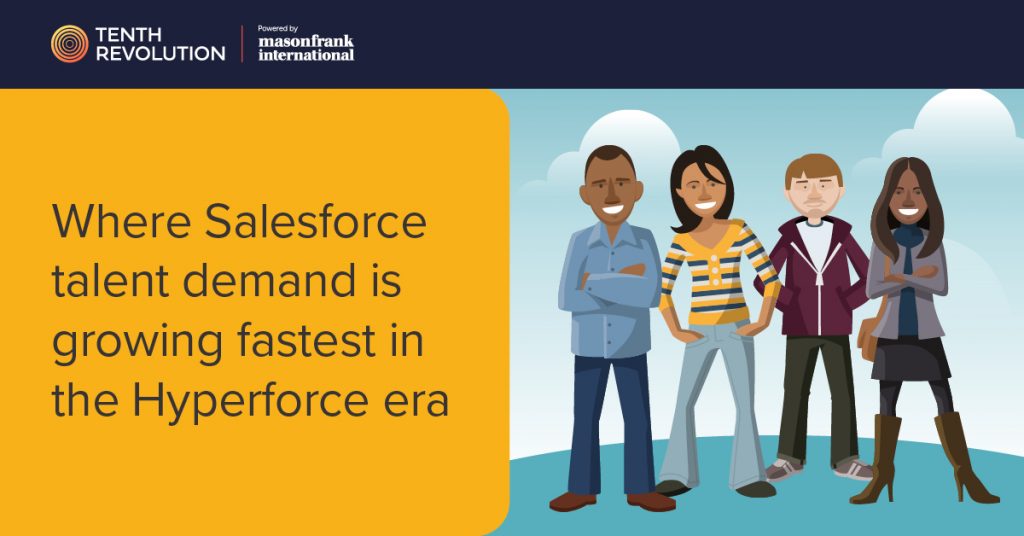 TENTH REVOLUTION

Powered by
masonfrank
international

Where Salesforce talent demand is growing fastest in the Hyperforce era